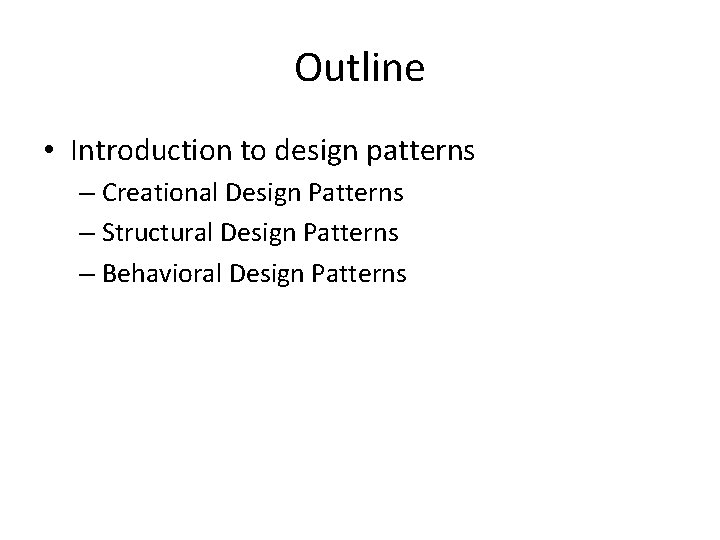 Outline

• Introduction to design patterns
– Creational Design Patterns
– Structural Design Patterns
– Behavioral Design Patterns